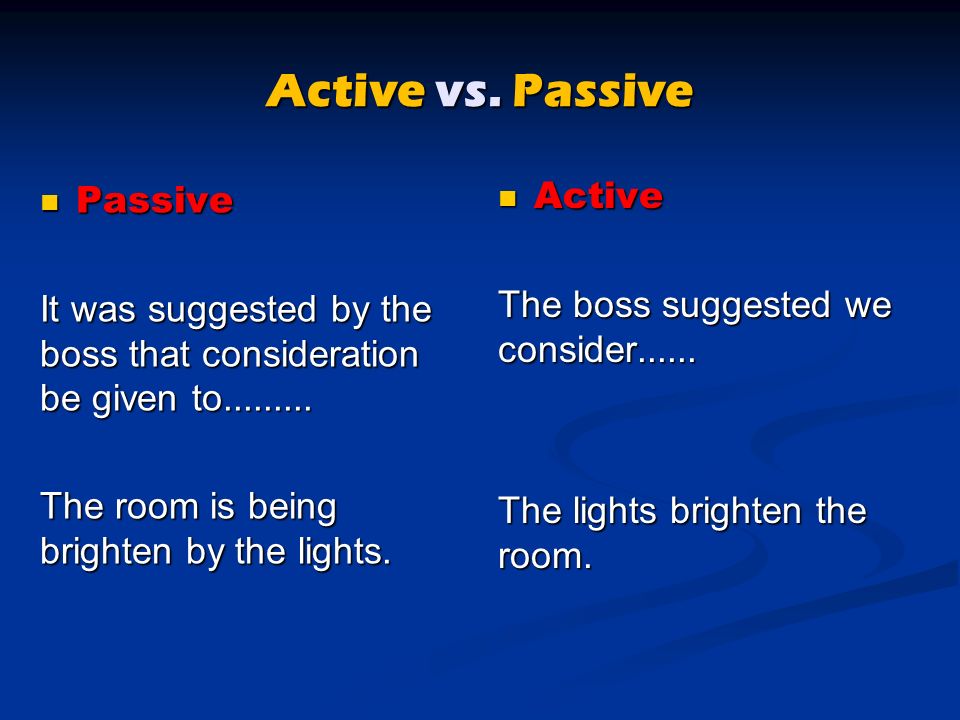 Active vs. Passive

Passive

It was suggested by the boss that consideration be given to.........

The room is being brighten by the lights.

Active

The boss suggested we consider......

The lights brighten the room.